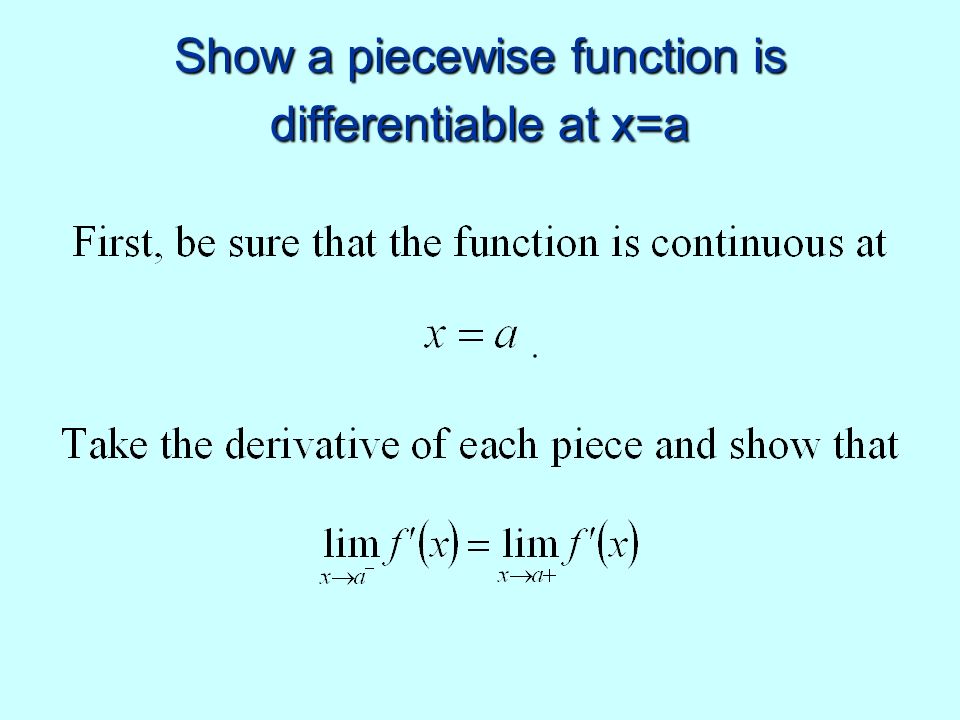 Show a piecewise function is differentiable at x=a

First, be sure that the function is continuous at

$x = a$ .

Take the derivative of each piece and show that

$\lim_{x \to a^-} f'(x) = \lim_{x \to a+} f'(x)$